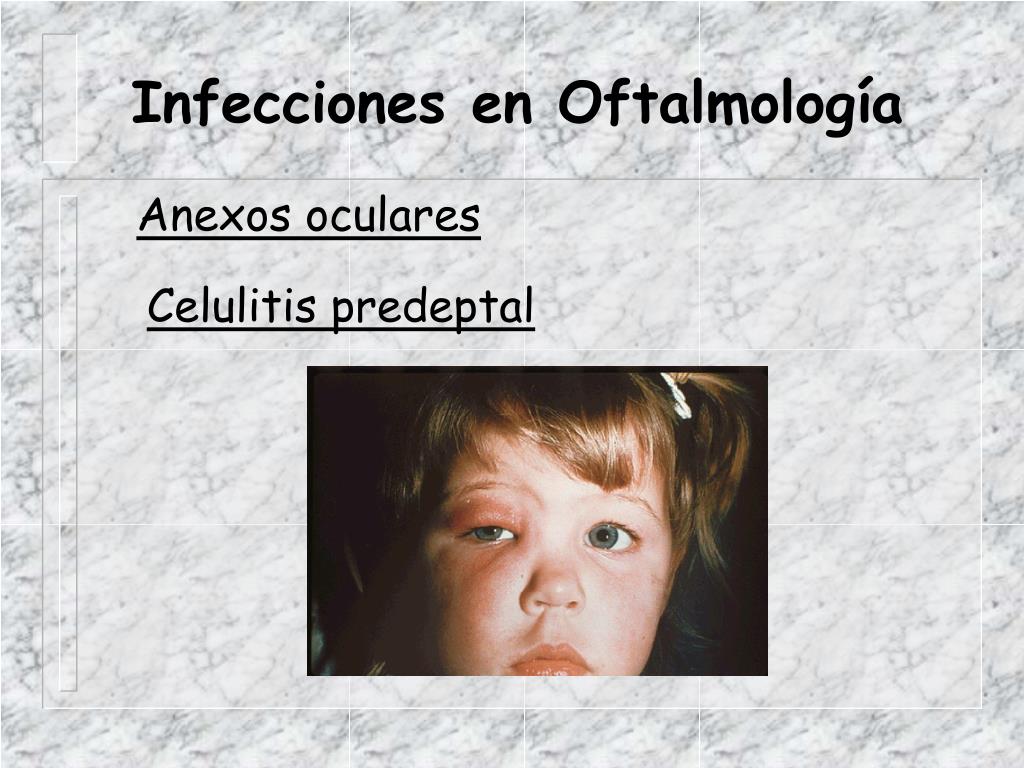 Infecciones en Oftalmología

Anexos oculares

Celulitis predeptal